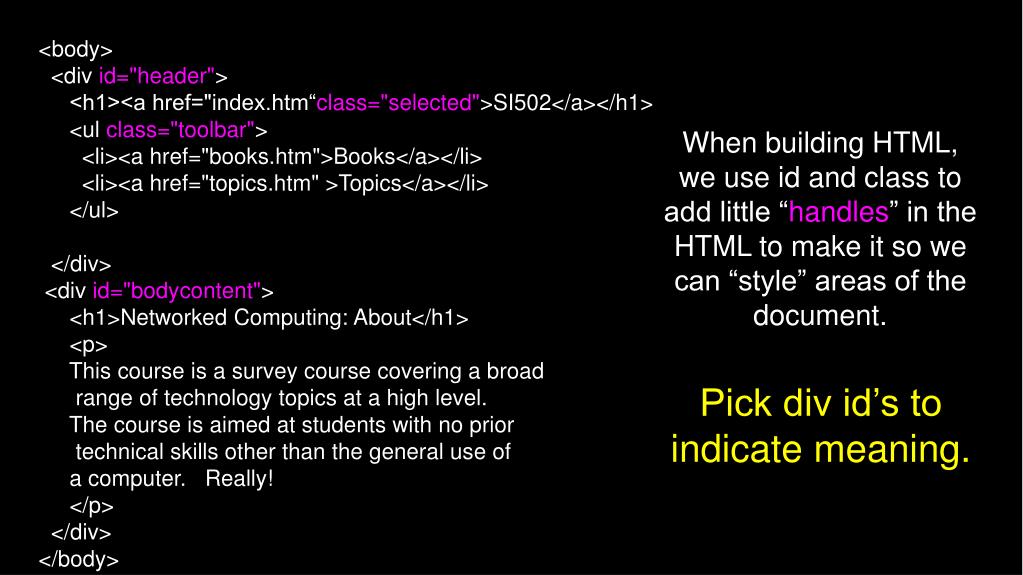 <body>
<div id="header">
<h1><a href="index.htm“class="selected">SI502</a></h1>
<ul class="toolbar">
<li><a href="books.htm">Books</a></li>
<li><a href="topics.htm" >Topics</a></li>
</ul>

</div>
<div id="bodycontent">
<h1>Networked Computing: About</h1>
<p>
This course is a survey course covering a broad range of technology topics at a high level.
The course is aimed at students with no prior technical skills other than the general use of a computer. Really!
</p>
</div>
</body>

When building HTML, we use id and class to add little “handles” in the HTML to make it so we can “style” areas of the document.

Pick div id’s to indicate meaning.